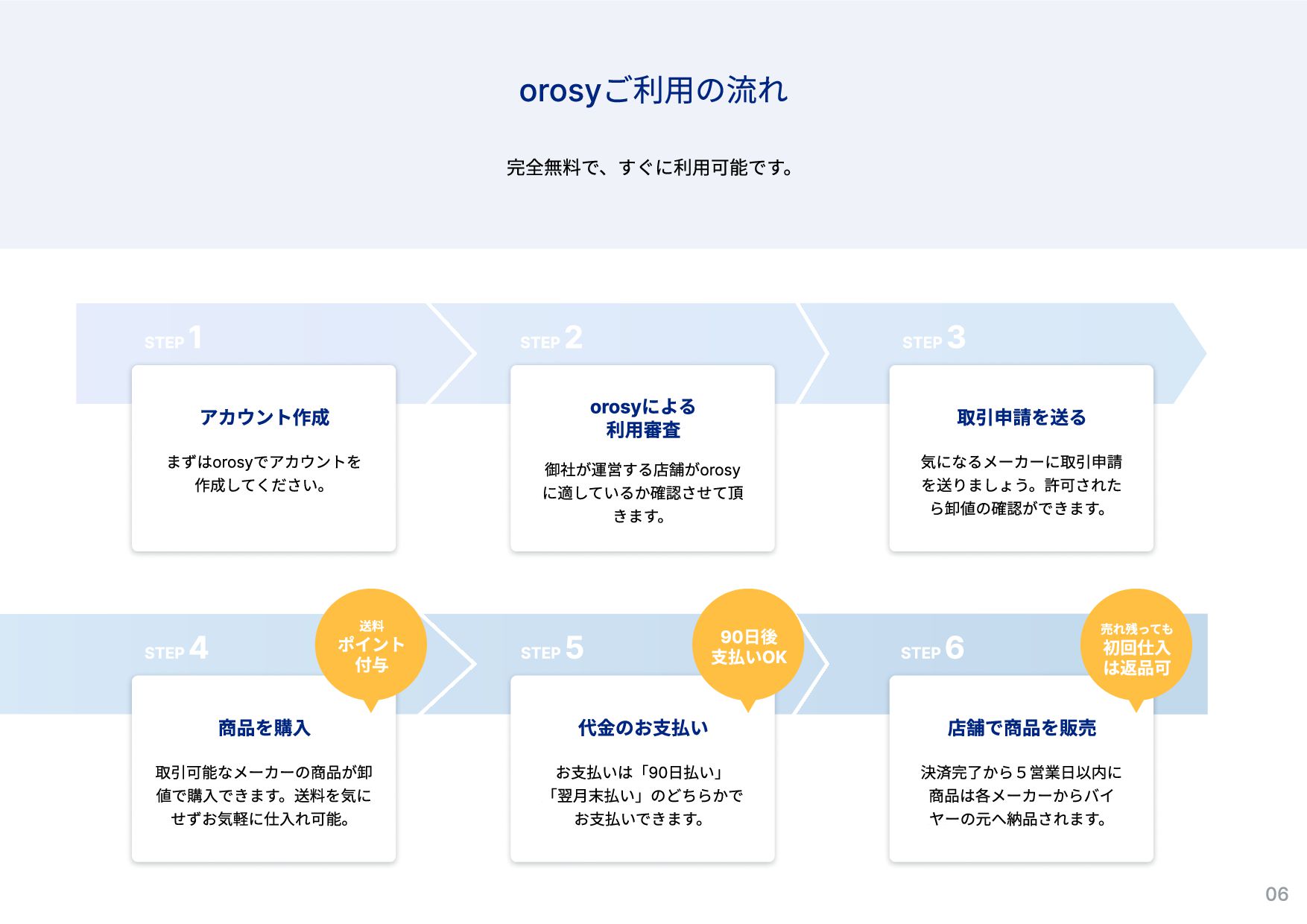 orosyご利用の流れ

完全無料で、すぐに利用可能です。

STEP 1

アカウント作成

まずはorosyでアカウントを作成してください。

STEP 2

orosyによる利用審査

御社が運営する店舗がorosyに適しているか確認させて頂きます。

STEP 3

取引申請を送る

気になるメーカーに取引申請を送りましょう。許可されたら卸値の確認ができます。

STEP 4

送料ポイント付与

商品を購入

取引可能なメーカーの商品が卸値で購入できます。送料を気にせずお気軽に仕入れ可能。

STEP 5

90日後支払いOK

代金のお支払い

お支払いは「90日払い」「翌月末払い」のどちらかでお支払いできます。

STEP 6

売れ残っても初回仕入は返品可

店舗で商品を販売

決済完了から５営業日以内に商品は各メーカーからバイヤーの元へ納品されます。

06